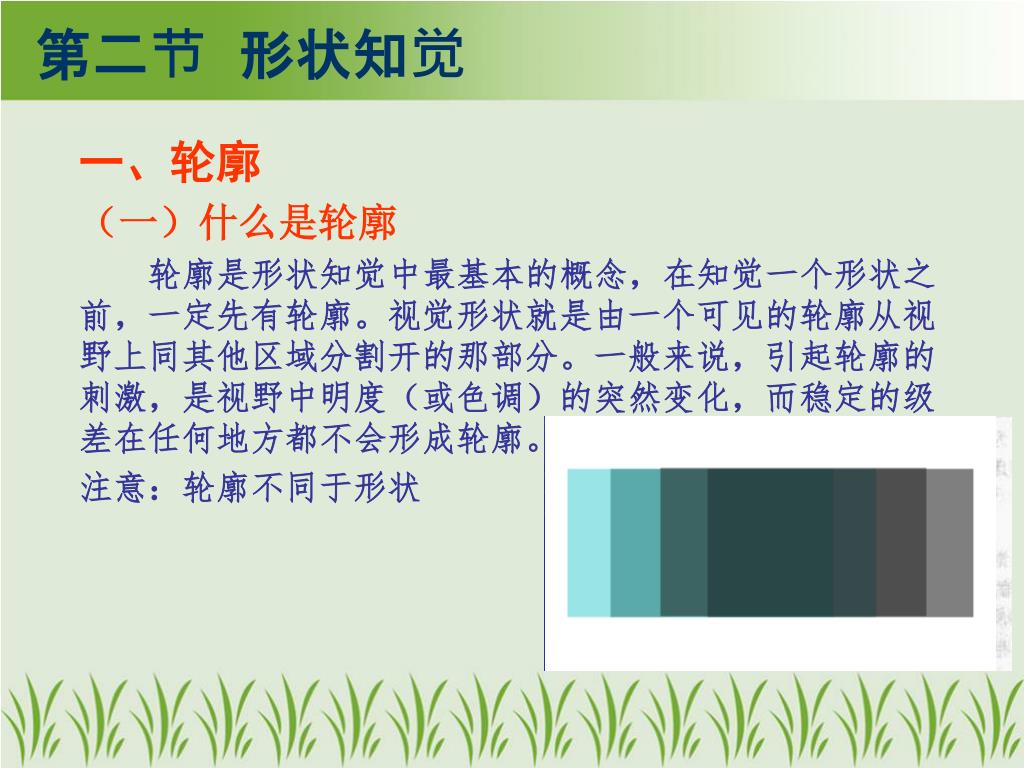 第二节 形状知觉

一、轮廓

（一）什么是轮廓

轮廓是形状知觉中最基本的概念，在知觉一个形状之前，一定先有轮廓。视觉形状就是由一个可见的轮廓从视野上同其他区域分割开的那部分。一般来说，引起轮廓的刺激，是视野中明度（或色调）的突然变化，而稳定的级差在任何地方都不会形成轮廓。

注意：轮廓不同于形状